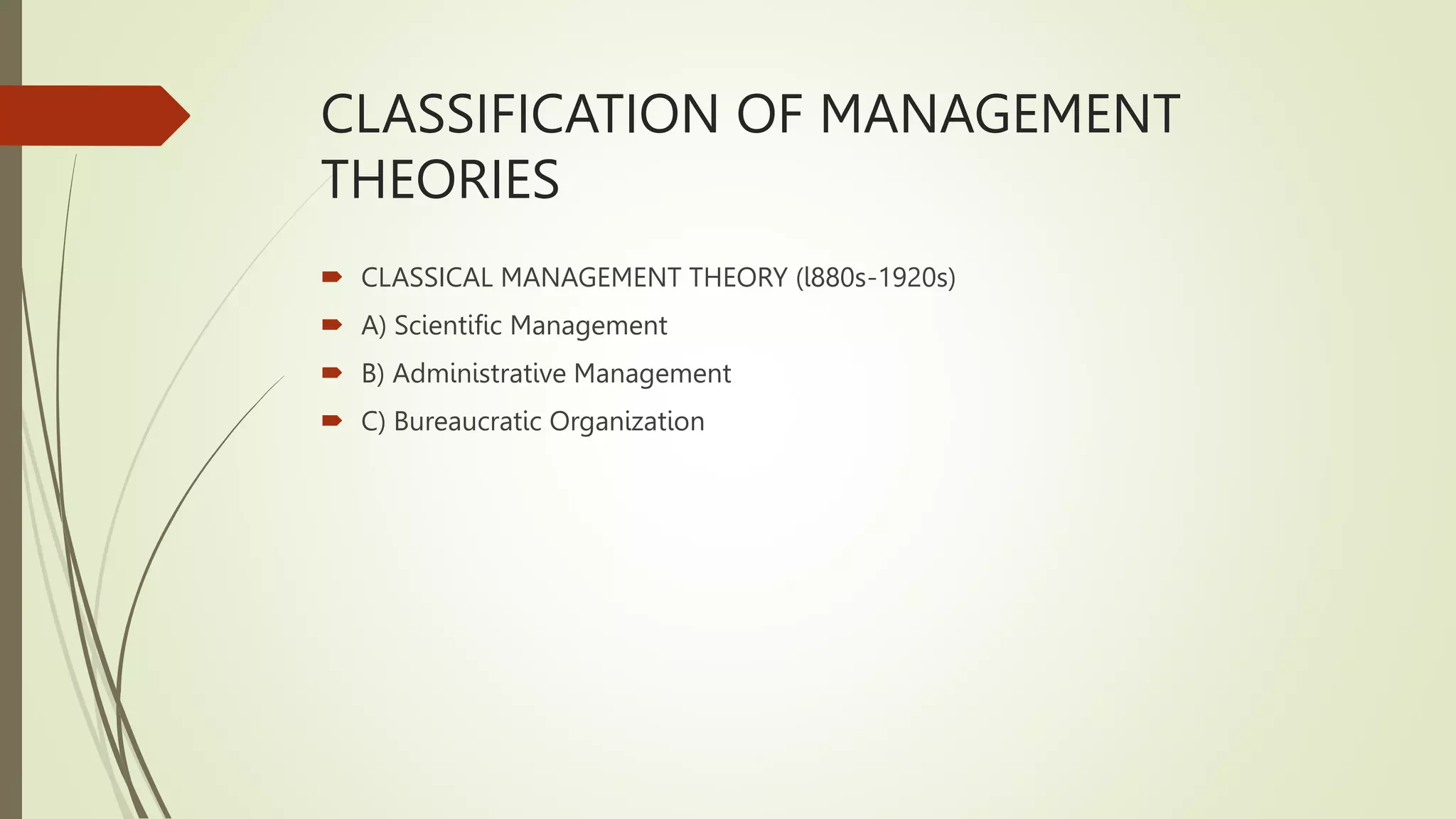 CLASSIFICATION OF MANAGEMENT THEORIES

CLASSICAL MANAGEMENT THEORY (l880s-1920s)

A) Scientific Management

B) Administrative Management

C) Bureaucratic Organization